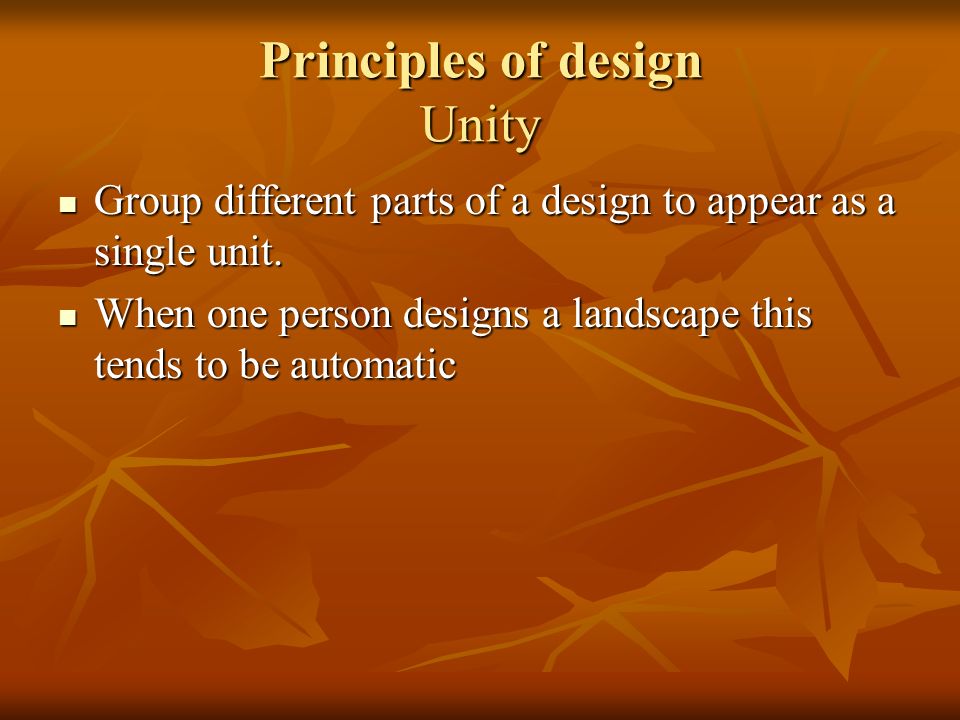 Principles of design
Unity

- Group different parts of a design to appear as a single unit.
- When one person designs a landscape this tends to be automatic